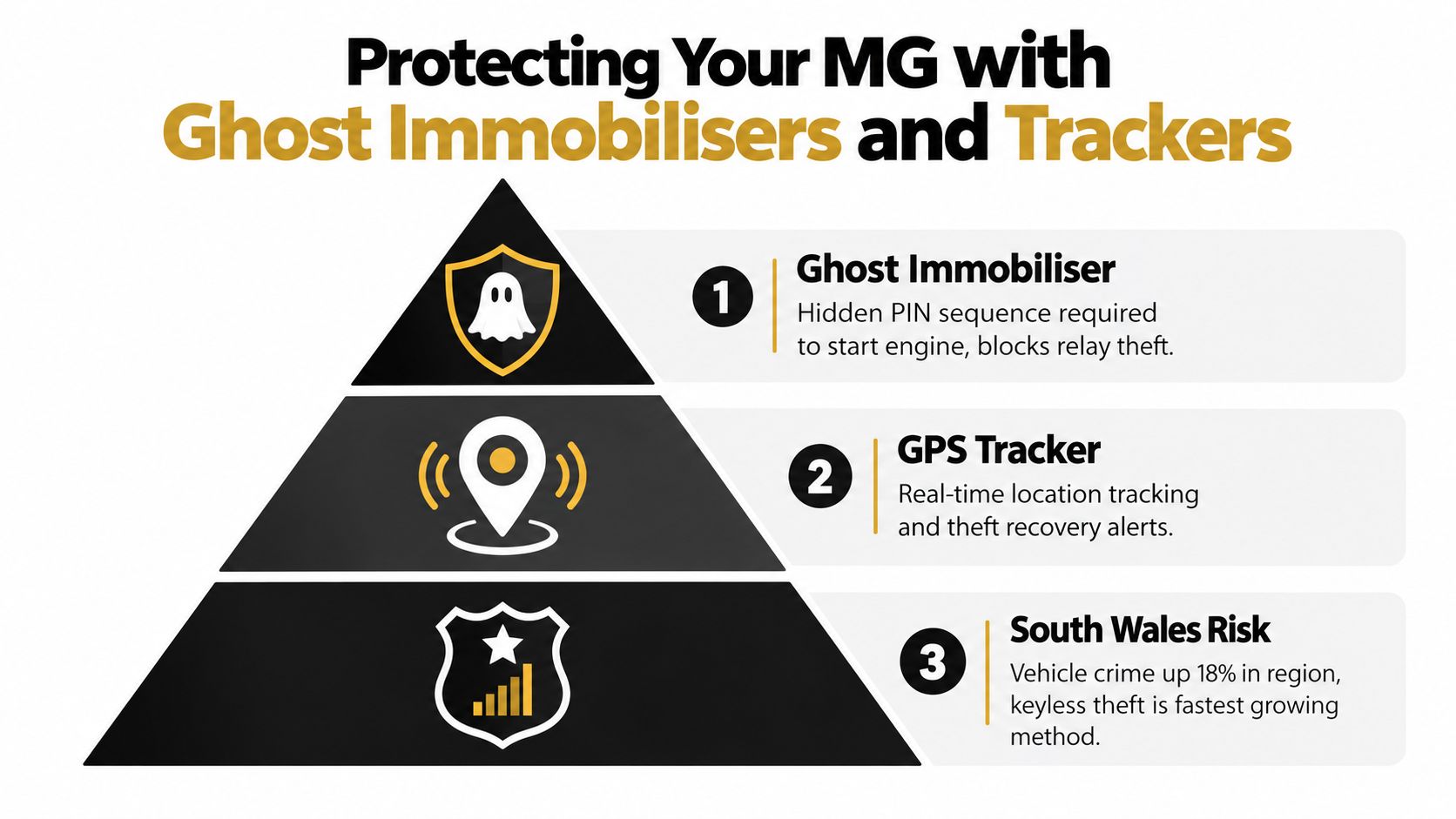 Protecting Your MG with Ghost Immobilisers and Trackers

1 Ghost Immobiliser
Hidden PIN sequence required to start engine, blocks relay theft.

2 GPS Tracker
Real-time location tracking and theft recovery alerts.

3 South Wales Risk
Vehicle crime up 18% in region, keyless theft is fastest growing method.